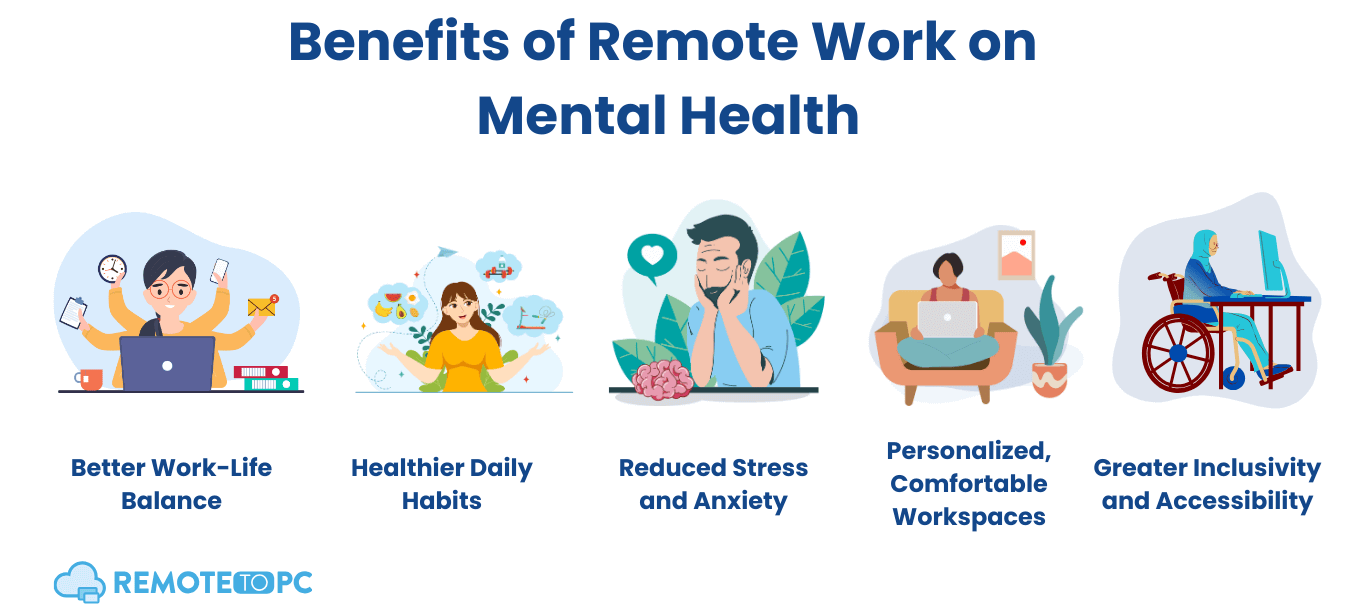 Benefits of Remote Work on Mental Health

Better Work-Life Balance

Healthier Daily Habits

Reduced Stress and Anxiety

Personalized, Comfortable Workspaces

Greater Inclusivity and Accessibility

REMOTE TO PC